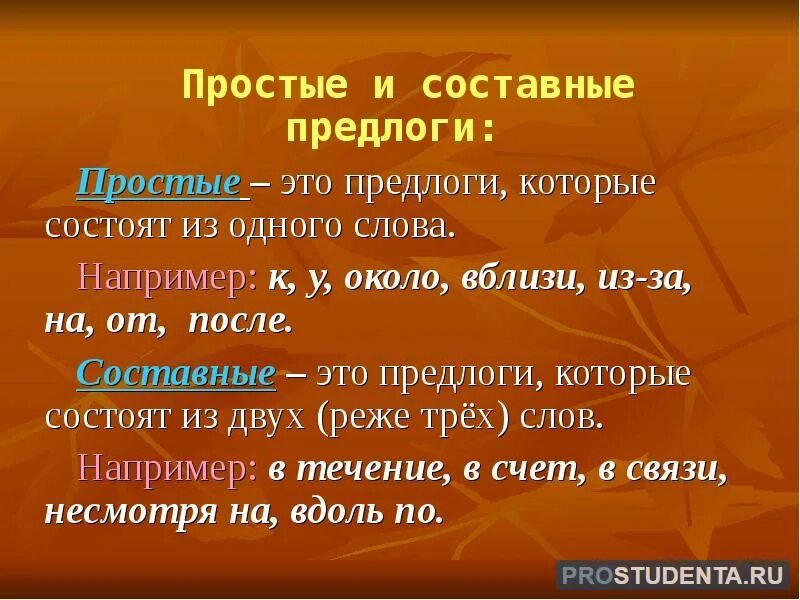 Простые и составные предлоги:

Простые – это предлоги, которые состоят из одного слова.

Например: к, у, около, вблизи, из-за, на, от, после.

Составные – это предлоги, которые состоят из двух (реже трёх) слов.

Например: в течение, в счет, в связи, несмотря на, вдоль по.

PROSTUDENTA.RU